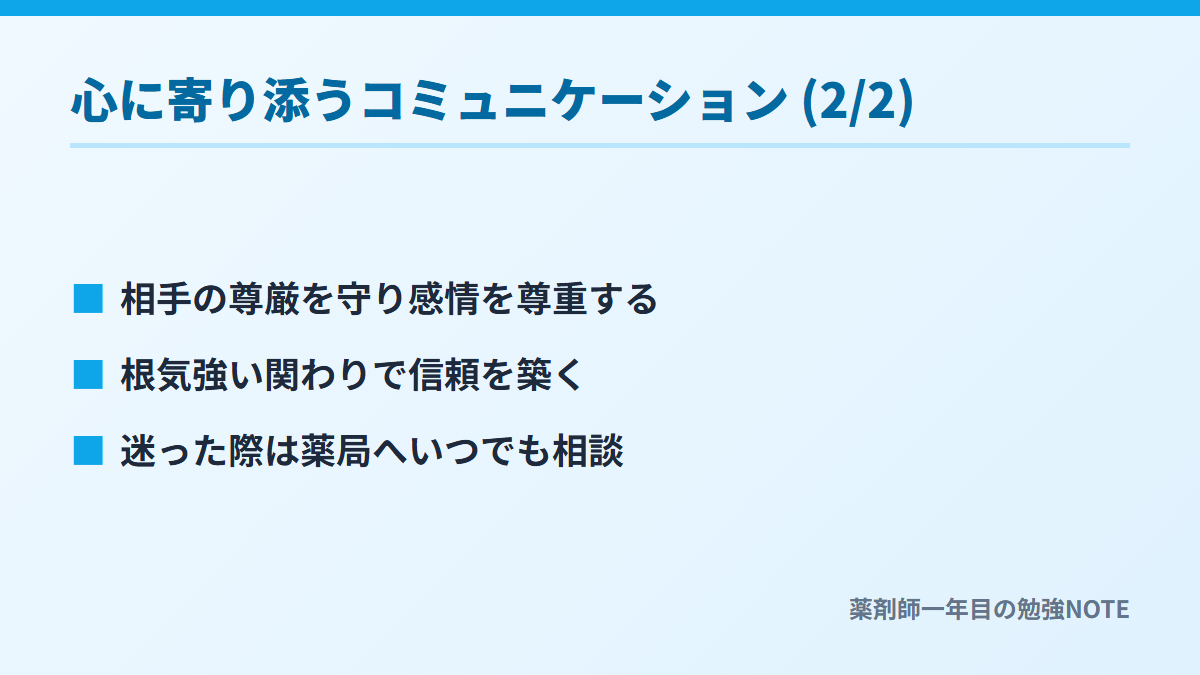 心に寄り添うコミュニケーション (2/2)

■ 相手の尊厳を守り感情を尊重する

■ 根気強い関わりで信頼を築く

■ 迷った際は薬局へいつでも相談

薬剤師一年目の勉強NOTE